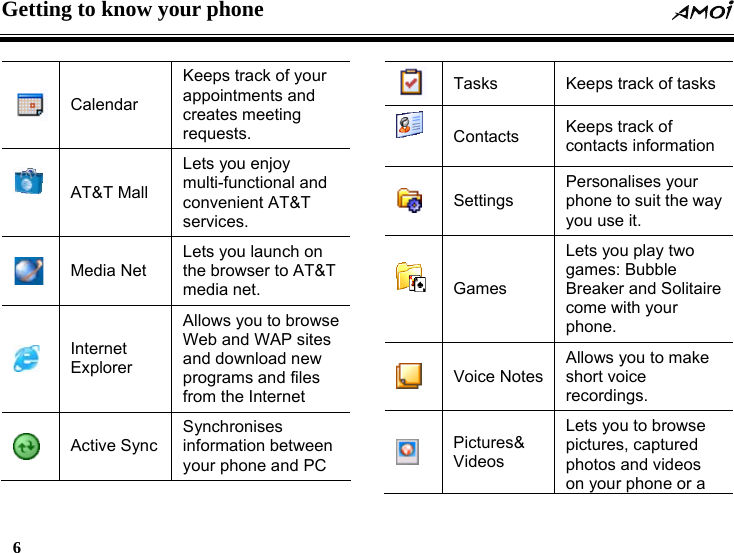 Getting to know your phone

AMOi

| | | |
|---|---|---|
| | Calendar | Keeps track of your appointments and creates meeting requests. |
| | AT&T Mall | Lets you enjoy multi-functional and convenient AT&T services. |
| | Media Net | Lets you launch on the browser to AT&T media net. |
| | Internet Explorer | Allows you to browse Web and WAP sites and download new programs and files from the Internet |
| | Active Sync | Synchronises information between your phone and PC |

| | | |
|---|---|---|
| | Tasks | Keeps track of tasks |
| | Contacts | Keeps track of contacts information |
| | Settings | Personalises your phone to suit the way you use it. |
| | Games | Lets you play two games: Bubble Breaker and Solitaire come with your phone. |
| | Voice Notes | Allows you to make short voice recordings. |
| | Pictures& Videos | Lets you to browse pictures, captured photos and videos on your phone or a |

6